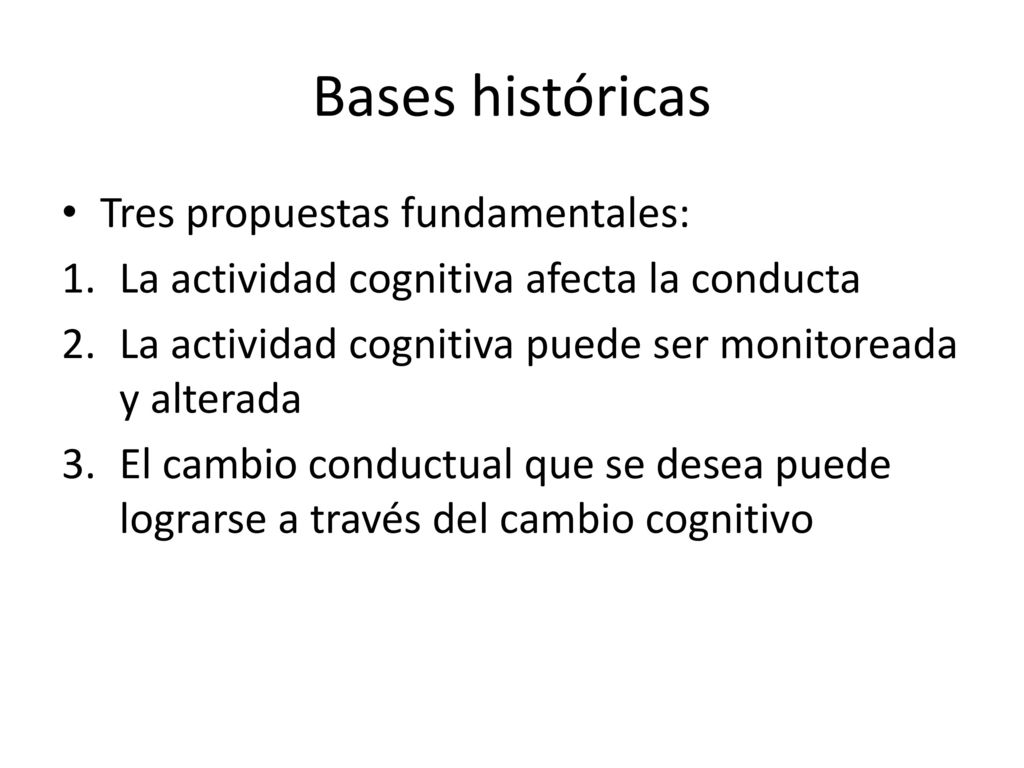 Bases históricas

• Tres propuestas fundamentales:
1. La actividad cognitiva afecta la conducta
2. La actividad cognitiva puede ser monitoreada y alterada
3. El cambio conductual que se desea puede lograrse a través del cambio cognitivo